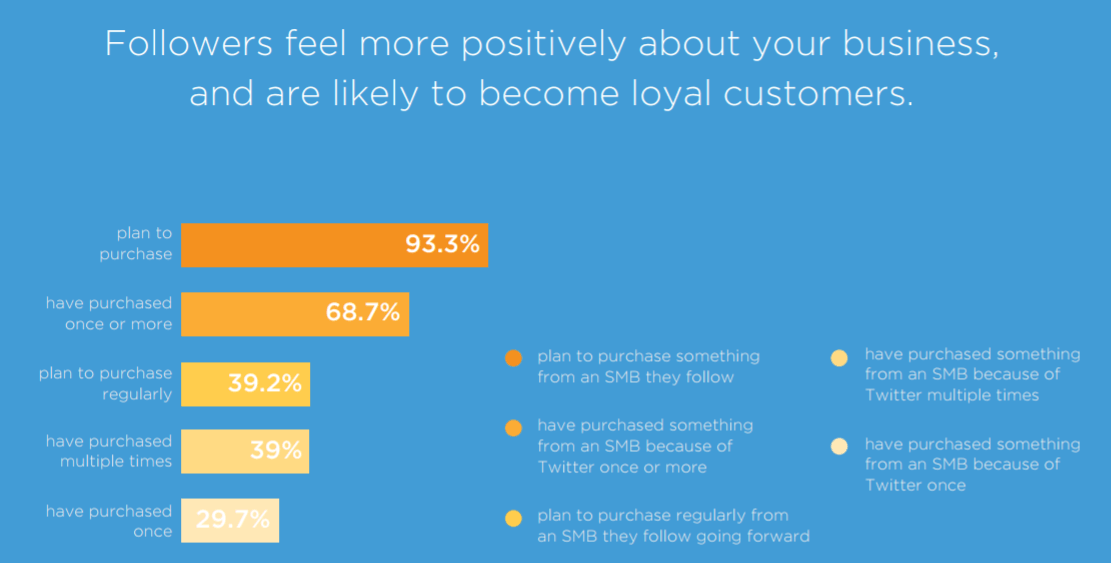 Followers feel more positively about your business, and are likely to become loyal customers.

plan to purchase 93.3%

have purchased once or more 68.7%

plan to purchase regularly 39.2%

have purchased multiple times 39%

have purchased once 29.7%

plan to purchase something from an SMB they follow

have purchased something from an SMB because of Twitter once or more

plan to purchase regularly from an SMB they follow going forward

have purchased something from an SMB because of Twitter multiple times

have purchased something from an SMB because of Twitter once